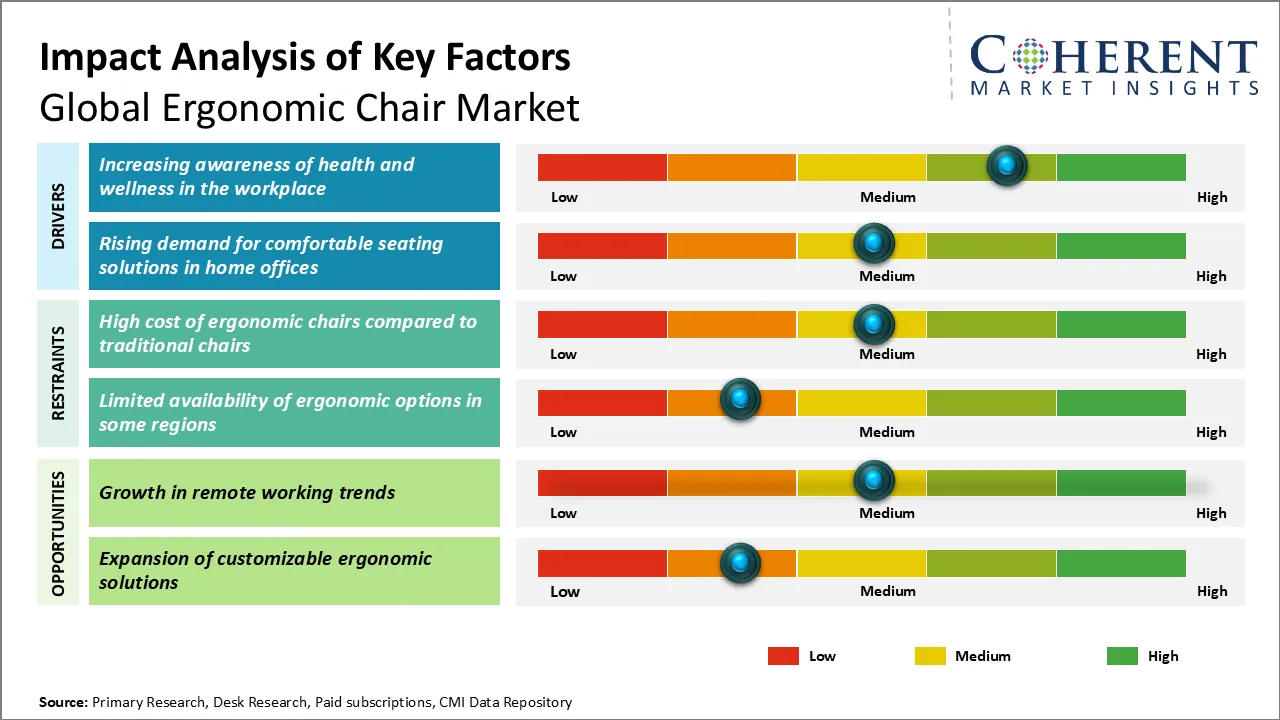 Impact Analysis of Key Factors
Global Ergonomic Chair Market

COHERENT
MARKET INSIGHTS

DRIVERS

Increasing awareness of health and wellness in the workplace

Low Medium High

Rising demand for comfortable seating solutions in home offices

Low Medium High

RESTRAINTS

High cost of ergonomic chairs compared to traditional chairs

Low Medium High

Limited availability of ergonomic options in some regions

Low Medium High

OPPORTUNITIES

Growth in remote working trends

Low Medium High

Expansion of customizable ergonomic solutions

Low Medium High

Low Medium High

Source: Primary Research, Desk Research, Paid subscriptions, CMI Data Repository